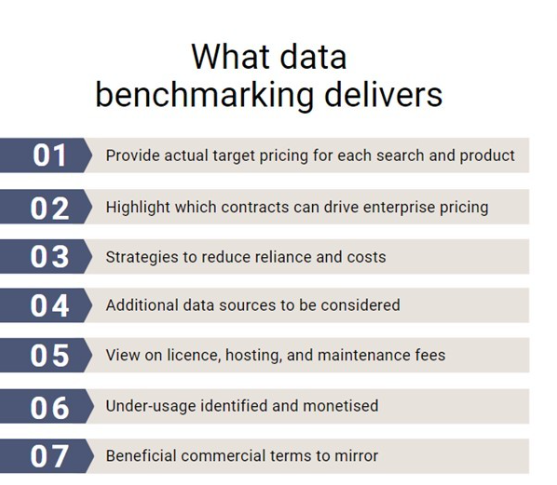 What data benchmarking delivers

01 Provide actual target pricing for each search and product

02 Highlight which contracts can drive enterprise pricing

03 Strategies to reduce reliance and costs

04 Additional data sources to be considered

05 View on licence, hosting, and maintenance fees

06 Under-usage identified and monetised

07 Beneficial commercial terms to mirror